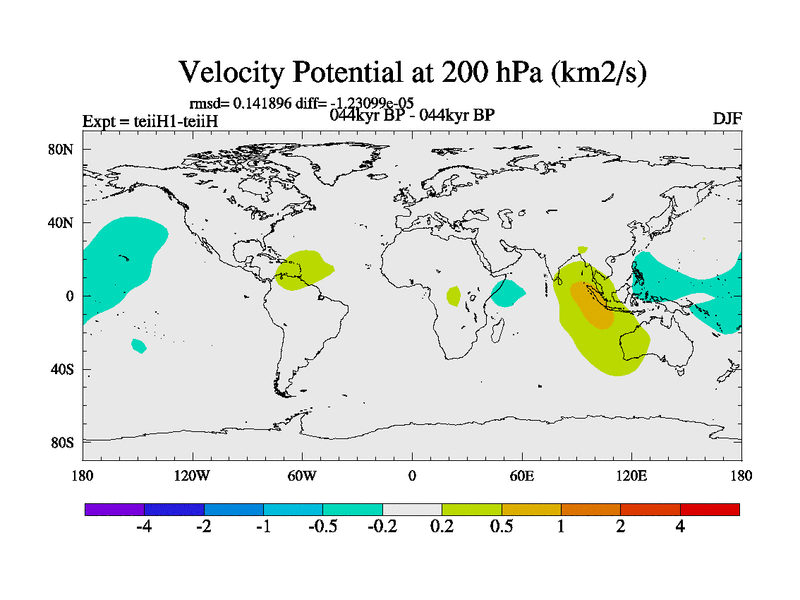 Velocity Potential at 200 hPa (km2/s)

rmsd= 0.141896 diff= -1.23099e-05

Expt = teiiH1-teiiH

044kyr BP - 044kyr BP

DJF

80N

40N

0

40S

80S

180

120W

60W

0

60E

120E

180

-4 -2 -1 -0.5 -0.2 0.2 0.5 1 2 4